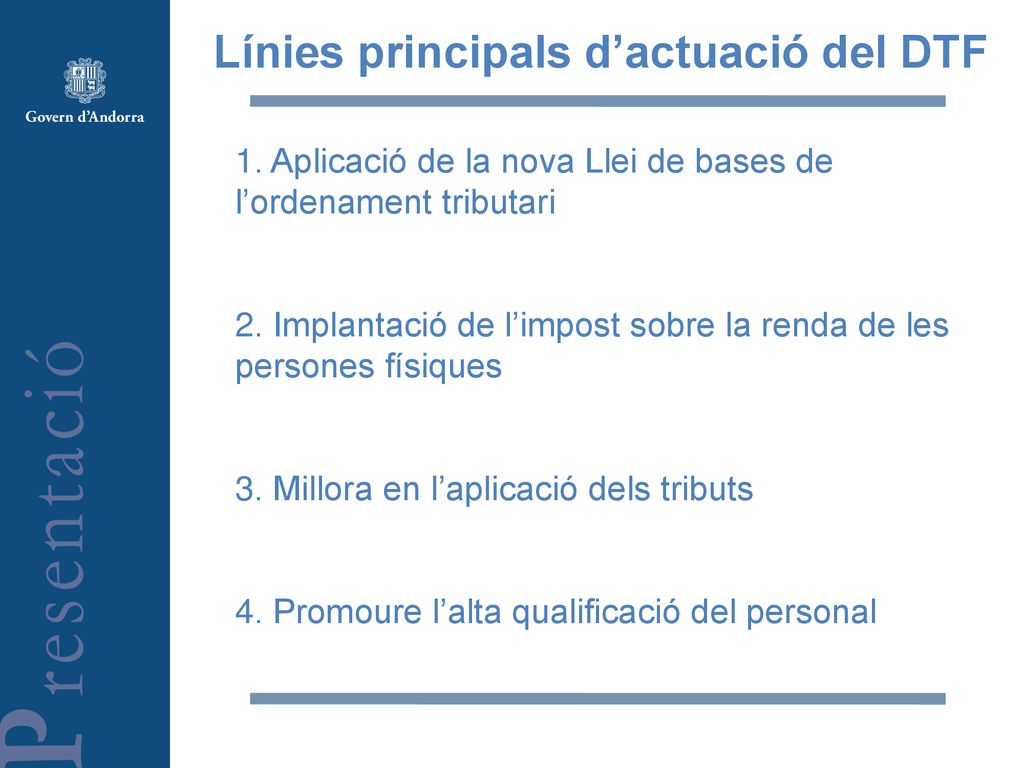 Govern d'Andorra

Presentació

Línies principals d'actuació del DTF

1. Aplicació de la nova Llei de bases de l'ordenament tributari

2. Implantació de l'impost sobre la renda de les persones físiques

3. Millora en l'aplicació dels tributs

4. Promoure l'alta qualificació del personal